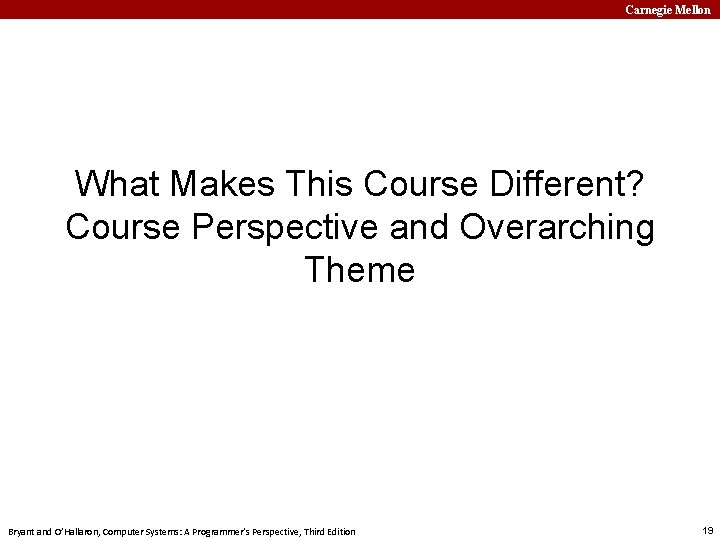 Carnegie Mellon

What Makes This Course Different?
Course Perspective and Overarching Theme

Bryant and O'Hallaron, Computer Systems: A Programmer's Perspective, Third Edition

19